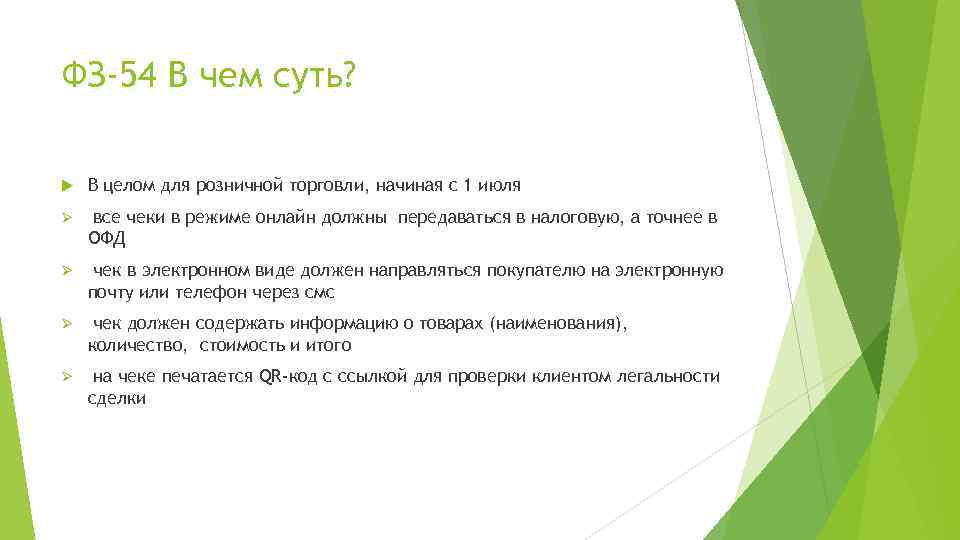 ФЗ-54 В чем суть?

В целом для розничной торговли, начиная с 1 июля

все чеки в режиме онлайн должны передаваться в налоговую, а точнее в ОФД

чек в электронном виде должен направляться покупателю на электронную почту или телефон через смс

чек должен содержать информацию о товарах (наименования), количество, стоимость и итого

на чеке печатается QR-код с ссылкой для проверки клиентом легальности сделки